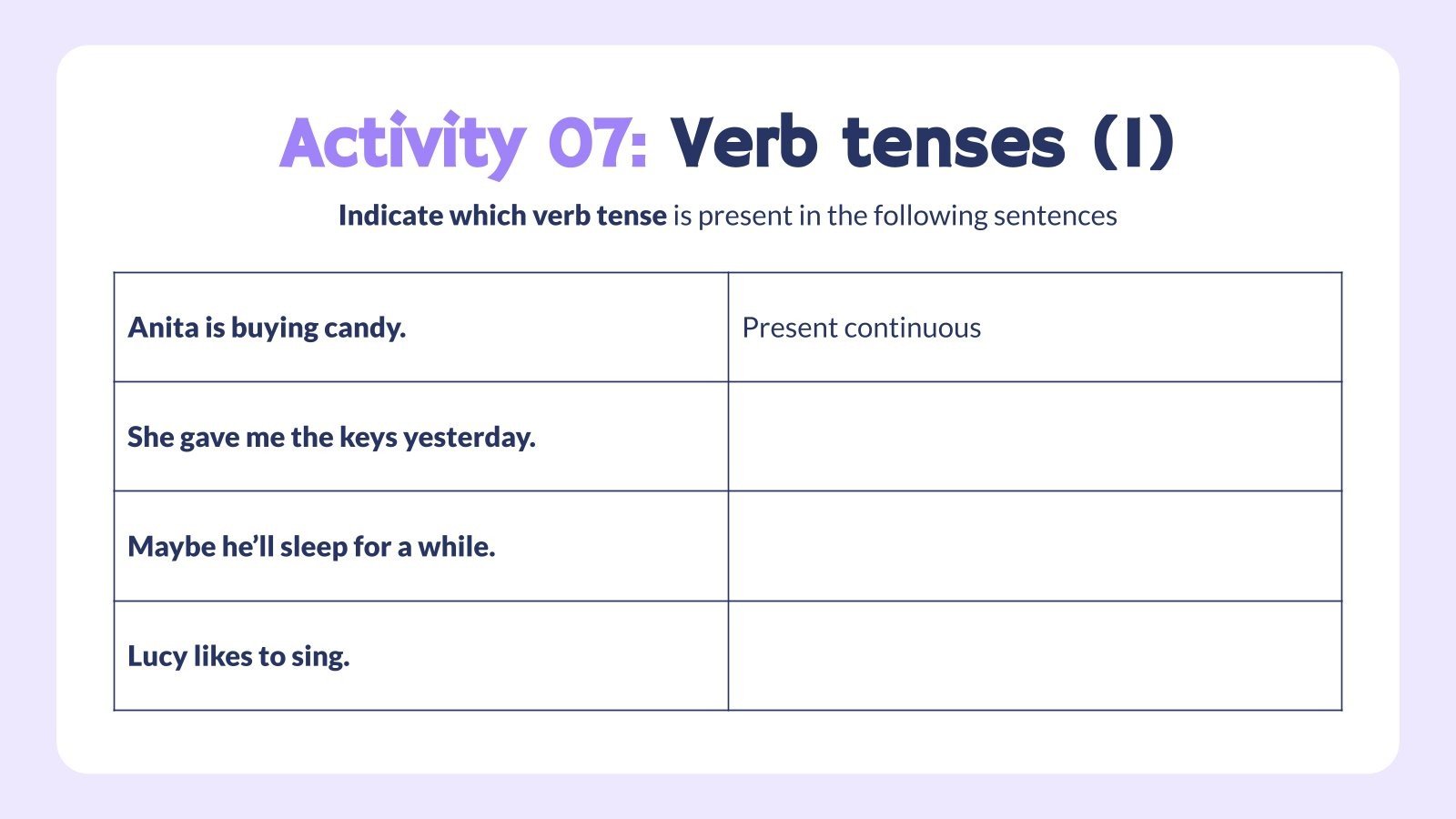 Activity 07: Verb tenses (I)

Indicate which verb tense is present in the following sentences

| Anita is buying candy. | Present continuous |
|---|---|
| She gave me the keys yesterday. | |
| Maybe he'll sleep for a while. | |
| Lucy likes to sing. | |